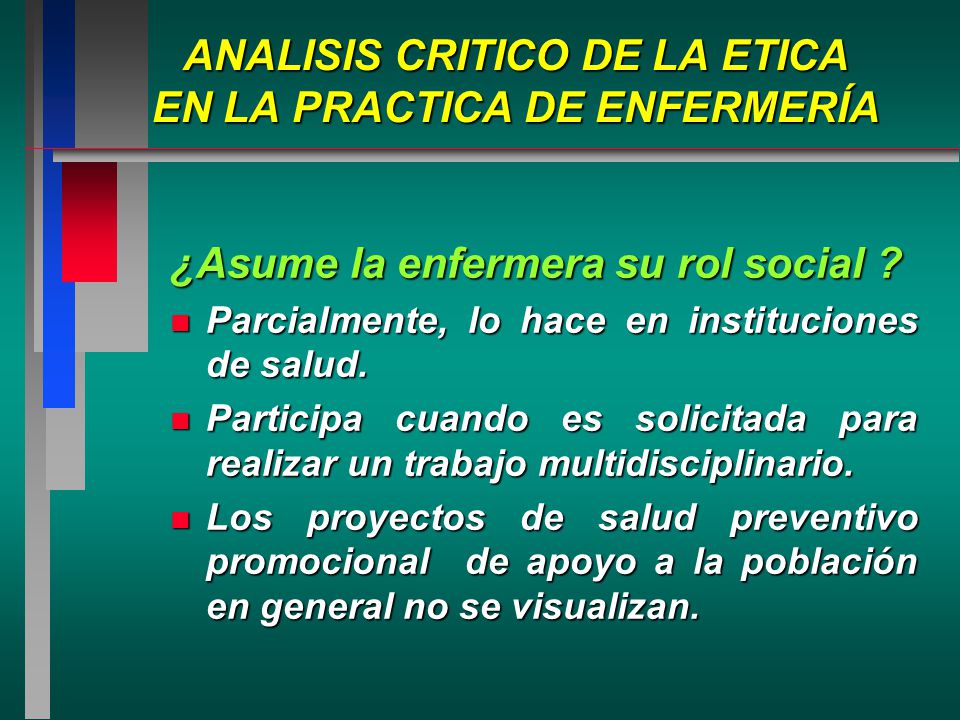 ANALISIS CRITICO DE LA ETICA EN LA PRACTICA DE ENFERMERÍA

¿Asume la enfermera su rol social ?

- Parcialmente, lo hace en instituciones de salud.
- Participa cuando es solicitada para realizar un trabajo multidisciplinario.
- Los proyectos de salud preventivo promocional de apoyo a la población en general no se visualizan.